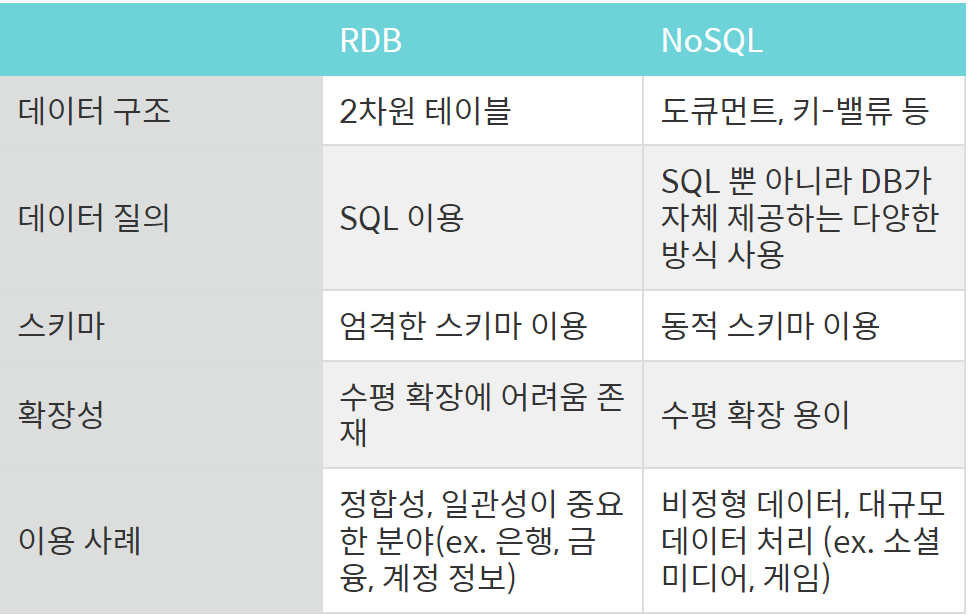 | | RDB | NoSQL |
|---|---|---|
| 데이터 구조 | 2차원 테이블 | 도큐먼트, 키-밸류 등 |
| 데이터 질의 | SQL 이용 | SQL 뿐 아니라 DB가 자체 제공하는 다양한 방식 사용 |
| 스키마 | 엄격한 스키마 이용 | 동적 스키마 이용 |
| 확장성 | 수평 확장에 어려움 존재 | 수평 확장 용이 |
| 이용 사례 | 정합성, 일관성이 중요한 분야(ex. 은행, 금융, 계정 정보) | 비정형 데이터, 대규모 데이터 처리 (ex. 소셜 미디어, 게임) |